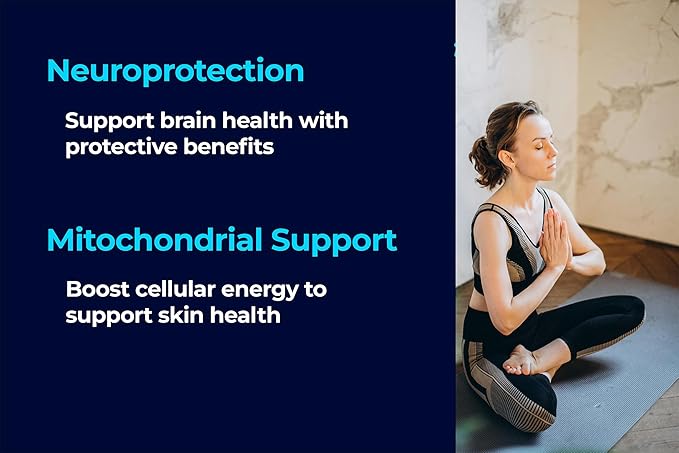 Neuroprotection

Support brain health with protective benefits

Mitochondrial Support

Boost cellular energy to support skin health